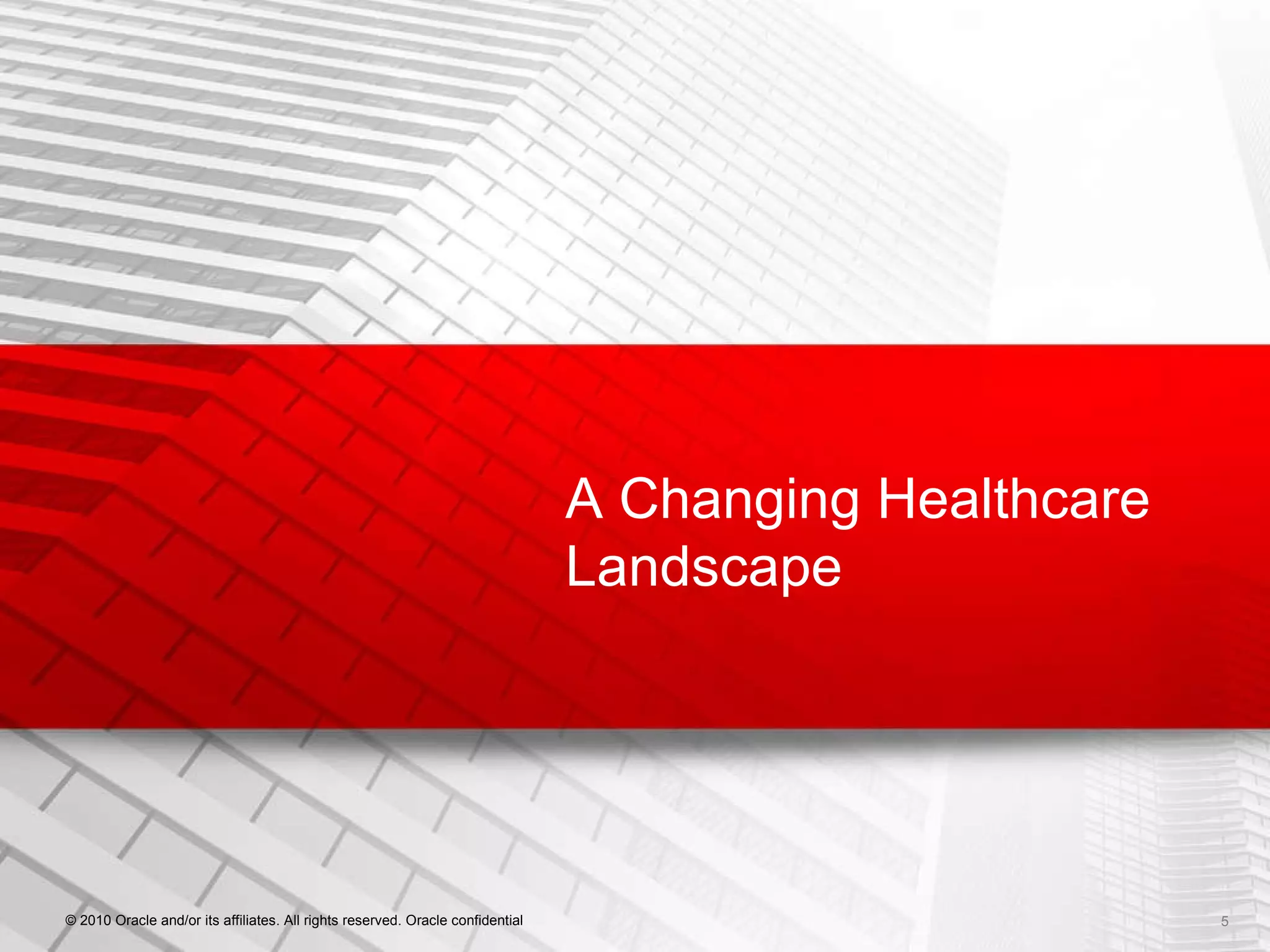 A Changing Healthcare Landscape

© 2010 Oracle and/or its affiliates. All rights reserved. Oracle confidential

5